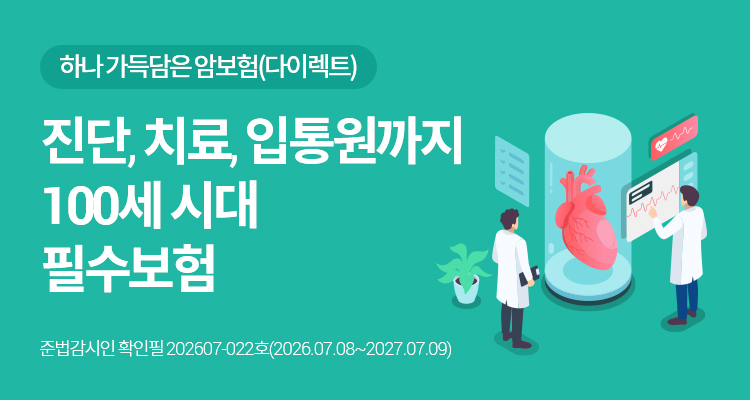 하나 가득담은 암보험(다이렉트)

진단, 치료, 입통원까지
100세 시대
필수보험

준법감시인 확인필 202607-022호(2026.07.08~2027.07.09)